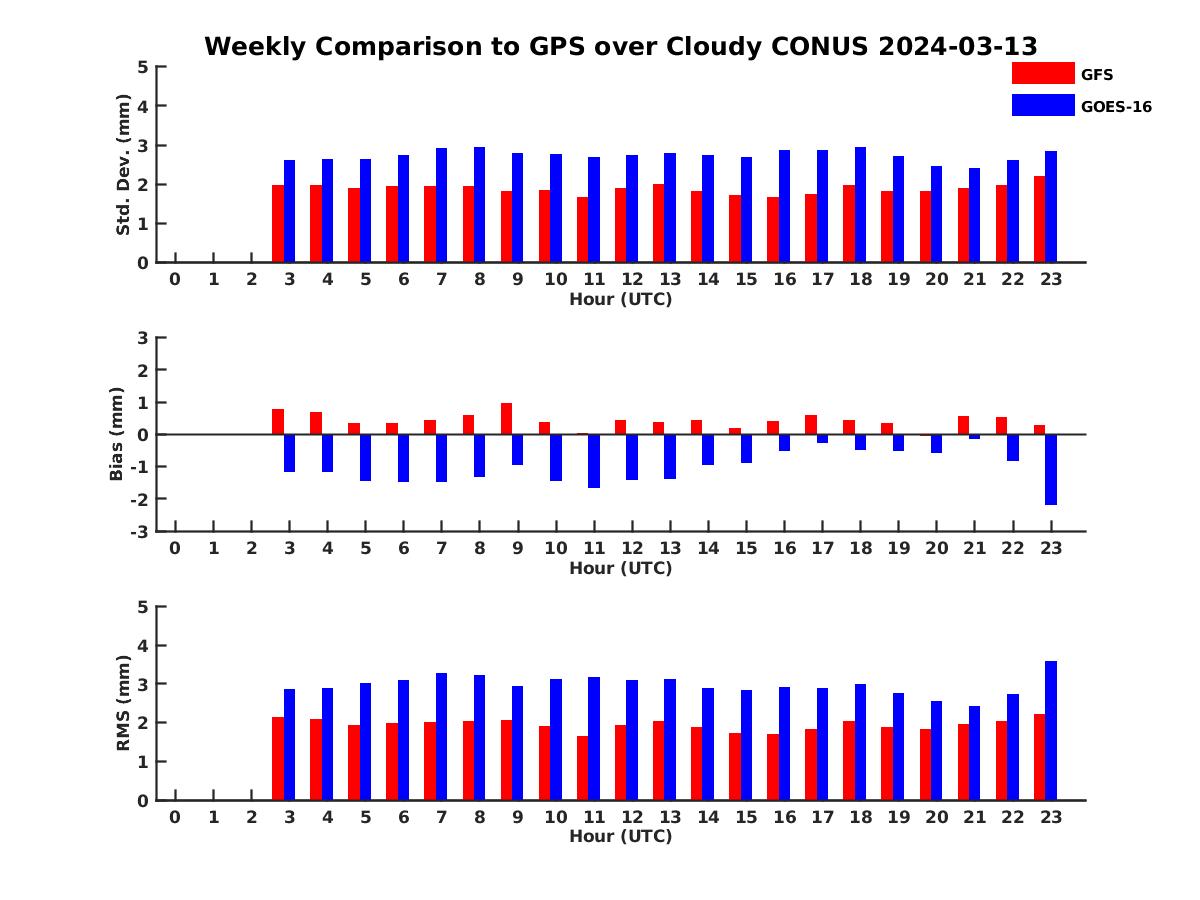 Weekly Comparison to GPS over Cloudy CONUS 2024-03-13

GFS
GOES-16

Std. Dev. (mm)
5
4
3
2
1
0
0 1 2 3 4 5 6 7 8 9 10 11 12 13 14 15 16 17 18 19 20 21 22 23
Hour (UTC)

Bias (mm)
3
2
1
0
-1
-2
-3
0 1 2 3 4 5 6 7 8 9 10 11 12 13 14 15 16 17 18 19 20 21 22 23
Hour (UTC)

RMS (mm)
5
4
3
2
1
0
0 1 2 3 4 5 6 7 8 9 10 11 12 13 14 15 16 17 18 19 20 21 22 23
Hour (UTC)